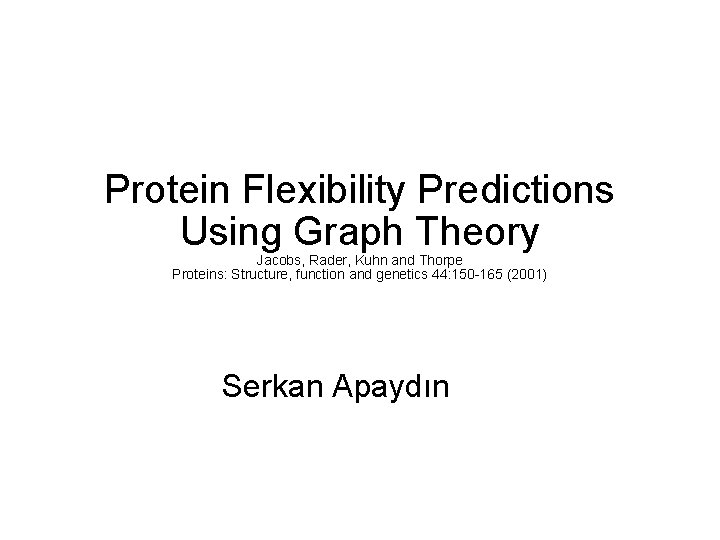 Protein Flexibility Predictions Using Graph Theory
Jacobs, Rader, Kuhn and Thorpe
Proteins: Structure, function and genetics 44:150-165 (2001)

Serkan Apaydın